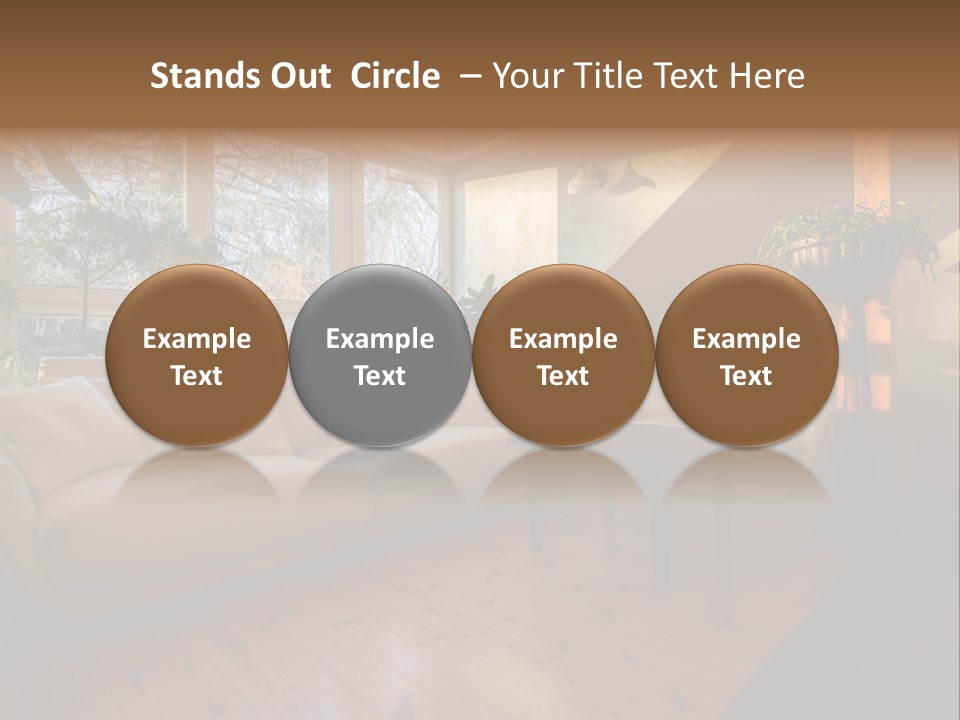 Stands Out Circle – Your Title Text Here

Example Text

Example Text

Example Text

Example Text